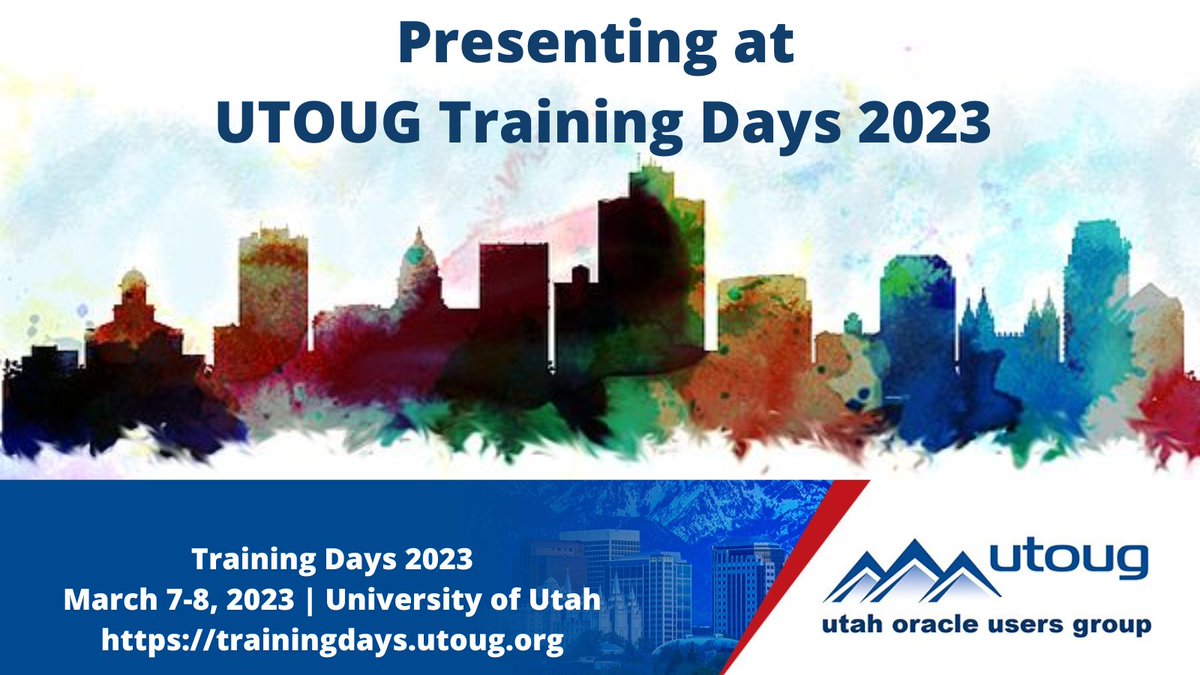 Presenting at
UTOUG Training Days 2023

Training Days 2023
March 7-8, 2023 | University of Utah
https://trainingdays.utoug.org

utoug
utah oracle users group